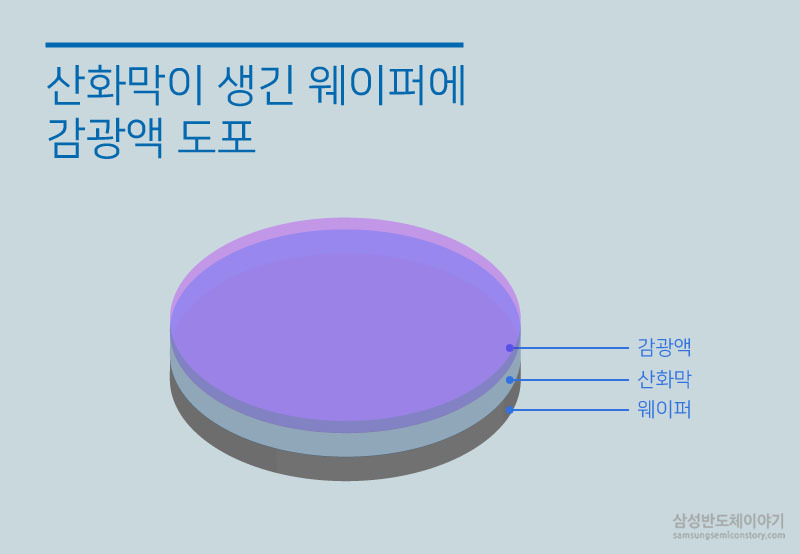 산화막이 생긴 웨이퍼에 감광액 도포

감광액
산화막
웨이퍼

삼성반도체이야기
samsungsemiconstory.com